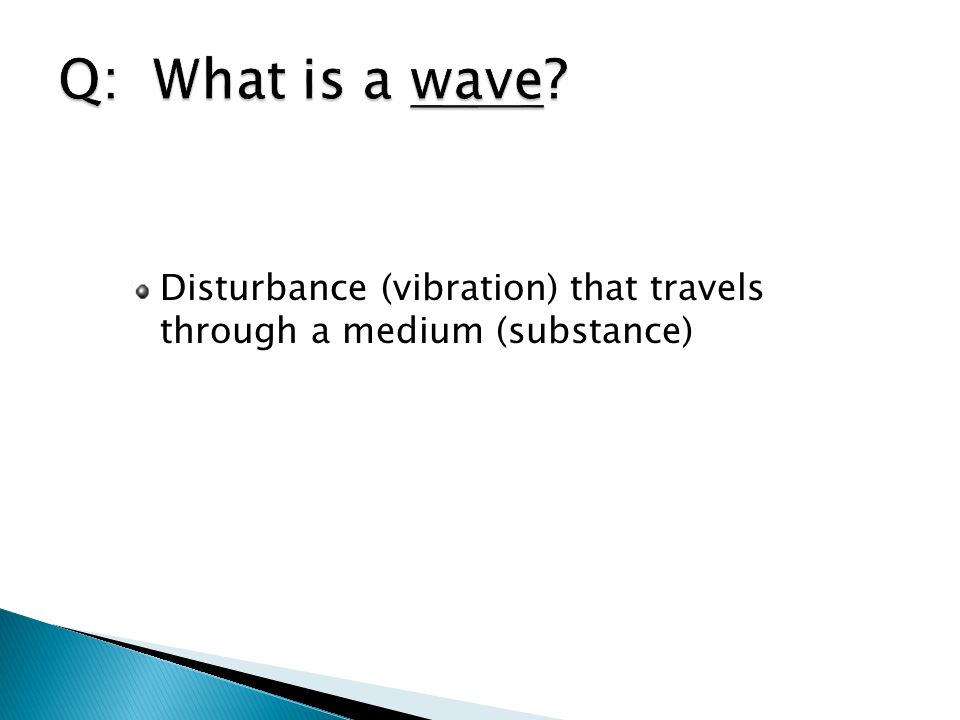 Q: What is a wave?

Disturbance (vibration) that travels through a medium (substance)